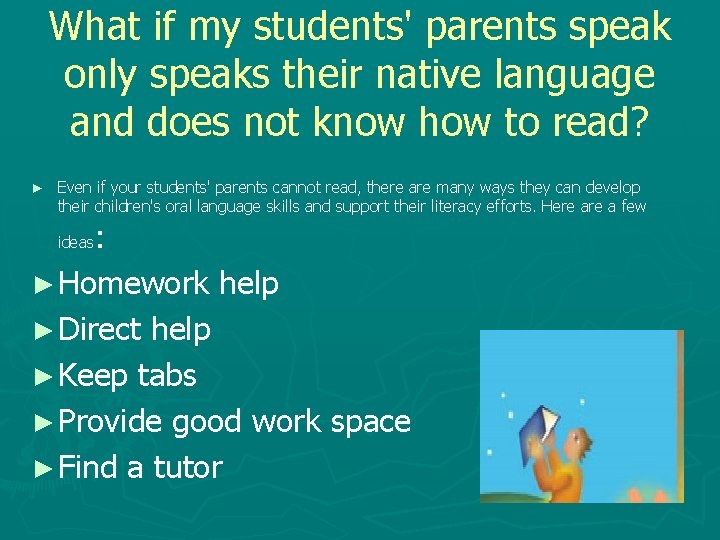 What if my students' parents speak only speaks their native language and does not know how to read?

► Even if your students' parents cannot read, there are many ways they can develop their children's oral language skills and support their literacy efforts. Here are a few ideas:

► Homework help
► Direct help
► Keep tabs
► Provide good work space
► Find a tutor